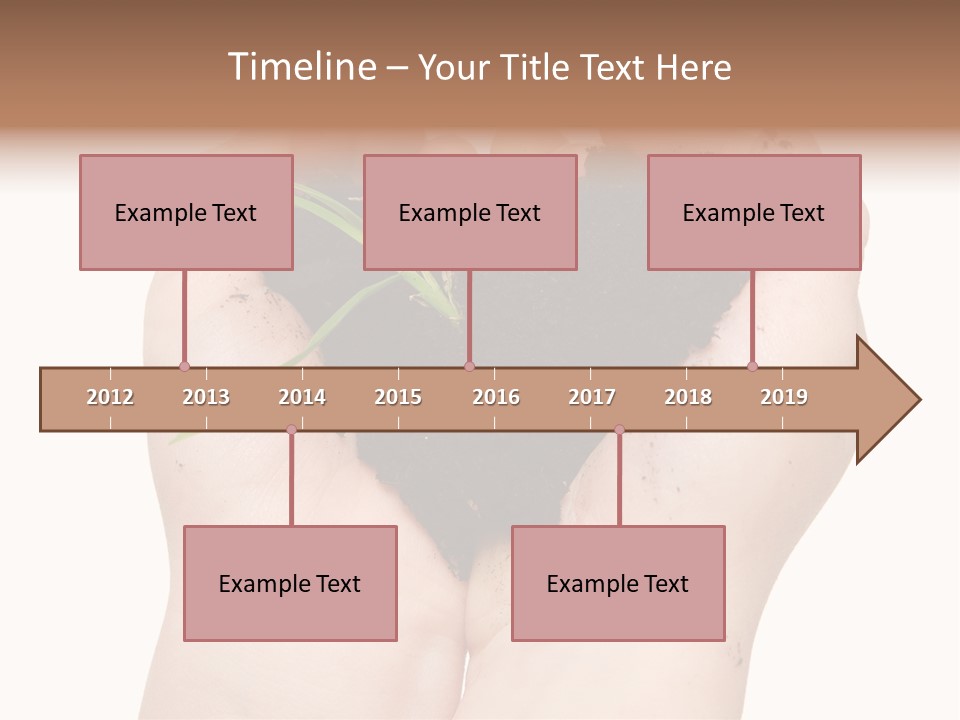 Timeline – Your Title Text Here

Example Text

Example Text

Example Text

2012 2013 2014 2015 2016 2017 2018 2019

Example Text

Example Text